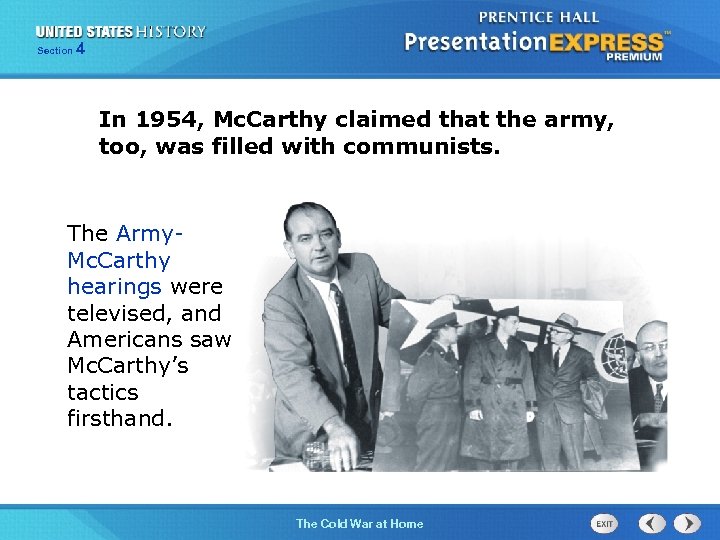 UNITED STATES HISTORY
Section 4

PRENTICE HALL
PresentationEXPRESS™
PREMIUM

In 1954, McCarthy claimed that the army, too, was filled with communists.

The Army-McCarthy hearings were televised, and Americans saw McCarthy's tactics firsthand.

The Cold War at Home

EXIT